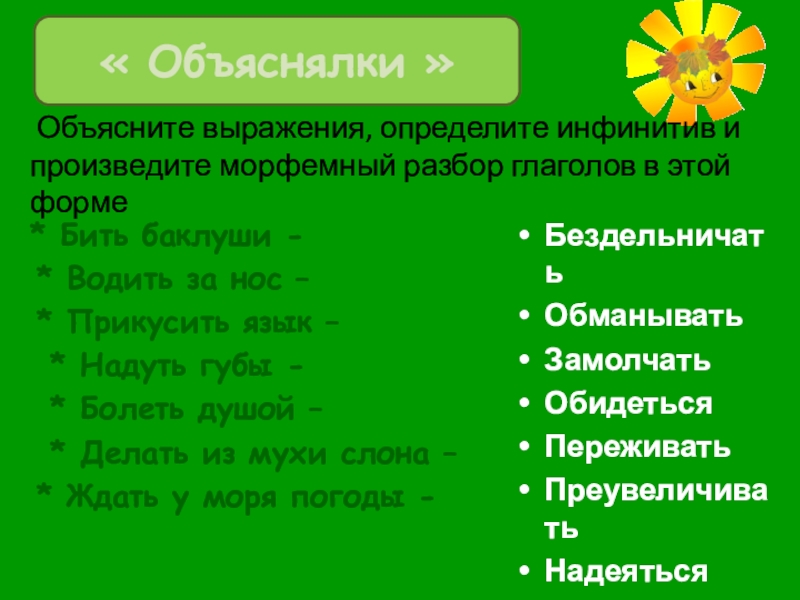 « Объяснялки »

Объясните выражения, определите инфинитив и произведите морфемный разбор глаголов в этой форме

* Бить баклуши -
* Водить за нос –
* Прикусить язык –
* Надуть губы -
* Болеть душой –
* Делать из мухи слона –
* Ждать у моря погоды -

• Бездельничать
• Обманывать
• Замолчать
• Обидеться
• Переживать
• Преувеличивать
• Надеяться